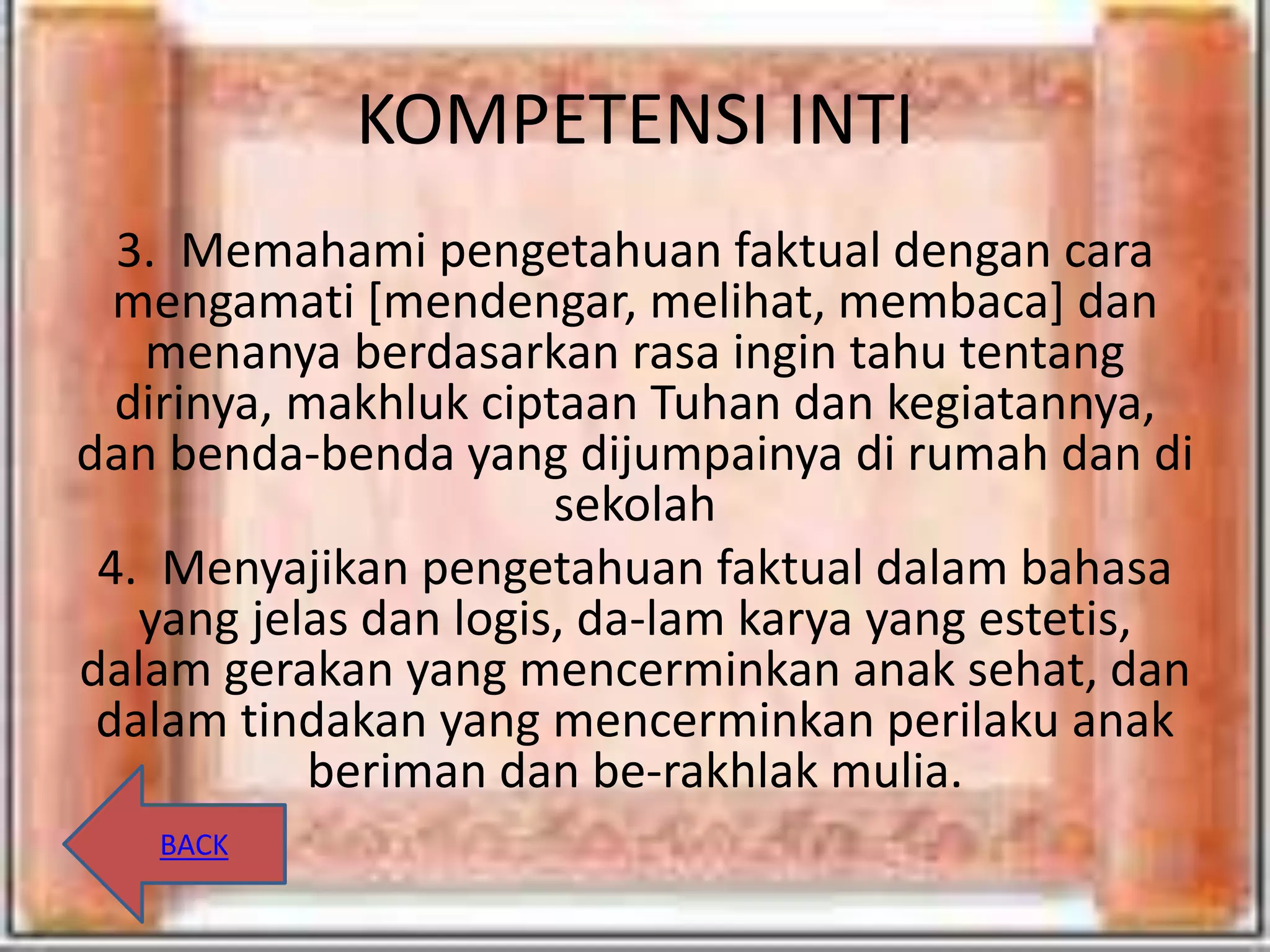 KOMPETENSI INTI

3. Memahami pengetahuan faktual dengan cara mengamati [mendengar, melihat, membaca] dan menanya berdasarkan rasa ingin tahu tentang dirinya, makhluk ciptaan Tuhan dan kegiatannya, dan benda-benda yang dijumpainya di rumah dan di sekolah

4. Menyajikan pengetahuan faktual dalam bahasa yang jelas dan logis, da-lam karya yang estetis, dalam gerakan yang mencerminkan anak sehat, dan dalam tindakan yang mencerminkan perilaku anak beriman dan be-rakhlak mulia.

BACK